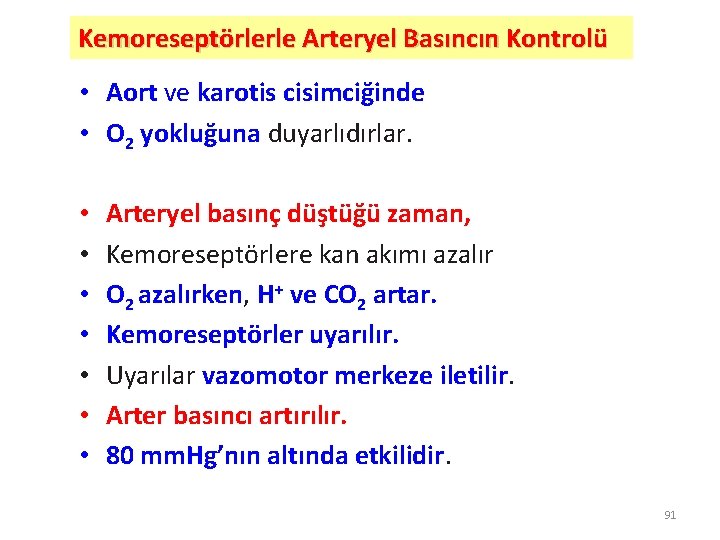 Kemoreseptörlerle Arteryel Basıncın Kontrolü

• Aort ve karotis cisimciğinde
• $O_2$ yokluğuna duyarlıdırlar.

• Arteryel basınç düştüğü zaman,
• Kemoreseptörlere kan akımı azalır
• $O_2$ azalırken, $H^+$ ve $CO_2$ artar.
• Kemoreseptörler uyarılır.
• Uyarılar vazomotor merkeze iletilir.
• Arter basıncı artırılır.
• 80 mmHg'nın altında etkilidir.

91